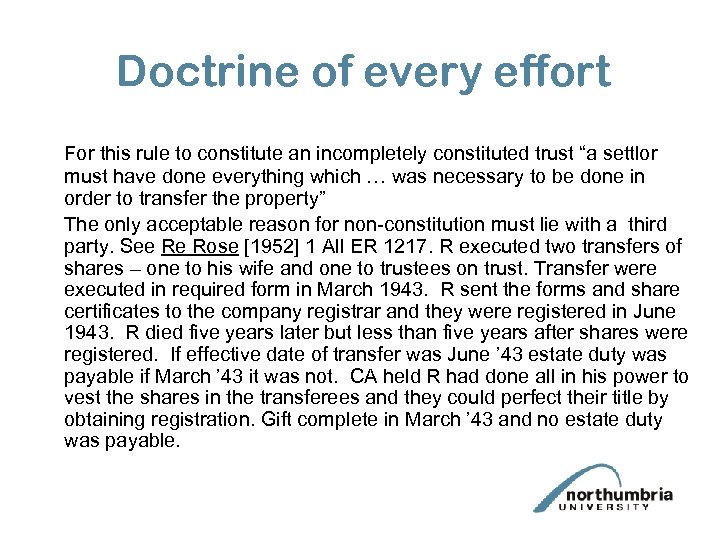 Doctrine of every effort

For this rule to constitute an incompletely constituted trust “a settlor must have done everything which … was necessary to be done in order to transfer the property”

The only acceptable reason for non-constitution must lie with a third party. See Re Rose [1952] 1 All ER 1217. R executed two transfers of shares – one to his wife and one to trustees on trust. Transfer were executed in required form in March 1943. R sent the forms and share certificates to the company registrar and they were registered in June 1943. R died five years later but less than five years after shares were registered. If effective date of transfer was June ’43 estate duty was payable if March ’43 it was not. CA held R had done all in his power to vest the shares in the transferees and they could perfect their title by obtaining registration. Gift complete in March ’43 and no estate duty was payable.

northumbria UNIVERSITY